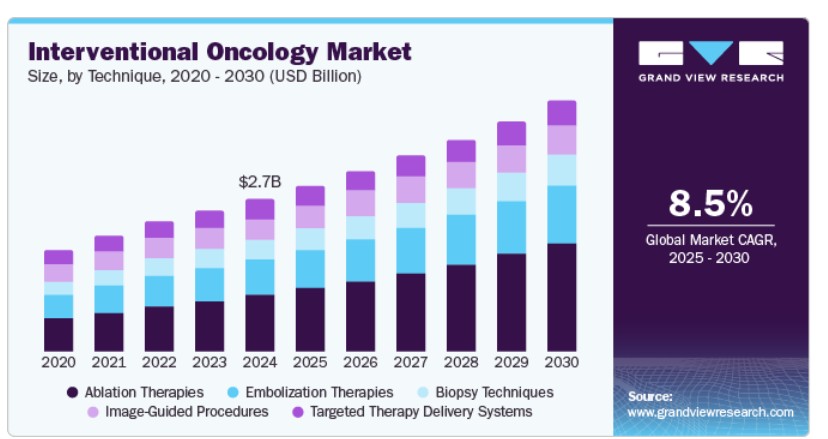 Interventional Oncology Market
Size, by Technique, 2020 - 2030 (USD Billion)

$2.7B

2020 2021 2022 2023 2024 2025 2026 2027 2028 2029 2030

Ablation Therapies
Embolization Therapies
Biopsy Techniques
Image-Guided Procedures
Targeted Therapy Delivery Systems

GRAND VIEW RESEARCH

8.5%
Global Market CAGR, 2025 - 2030

Source:
www.grandviewresearch.com